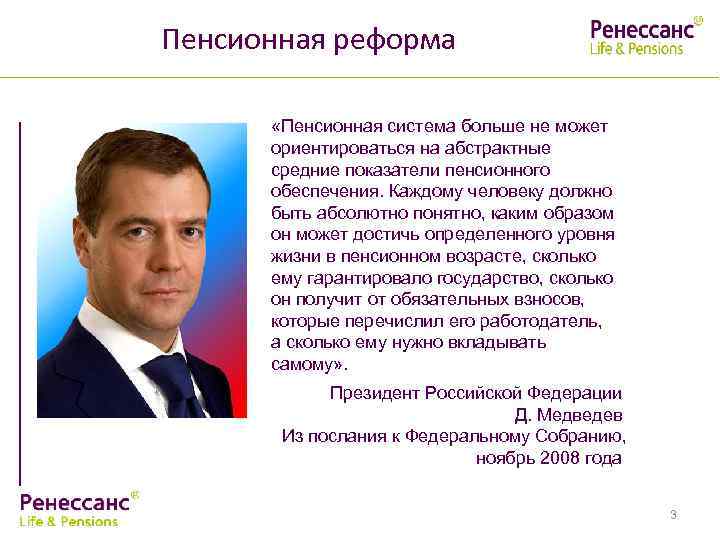 Пенсионная реформа

Ренессанс®
Life & Pensions

«Пенсионная система больше не может ориентироваться на абстрактные средние показатели пенсионного обеспечения. Каждому человеку должно быть абсолютно понятно, каким образом он может достичь определенного уровня жизни в пенсионном возрасте, сколько ему гарантировало государство, сколько он получит от обязательных взносов, которые перечислил его работодатель, а сколько ему нужно вкладывать самому».

Президент Российской Федерации
Д. Медведев
Из послания к Федеральному Собранию,
ноябрь 2008 года

Ренессанс®
Life & Pensions

3